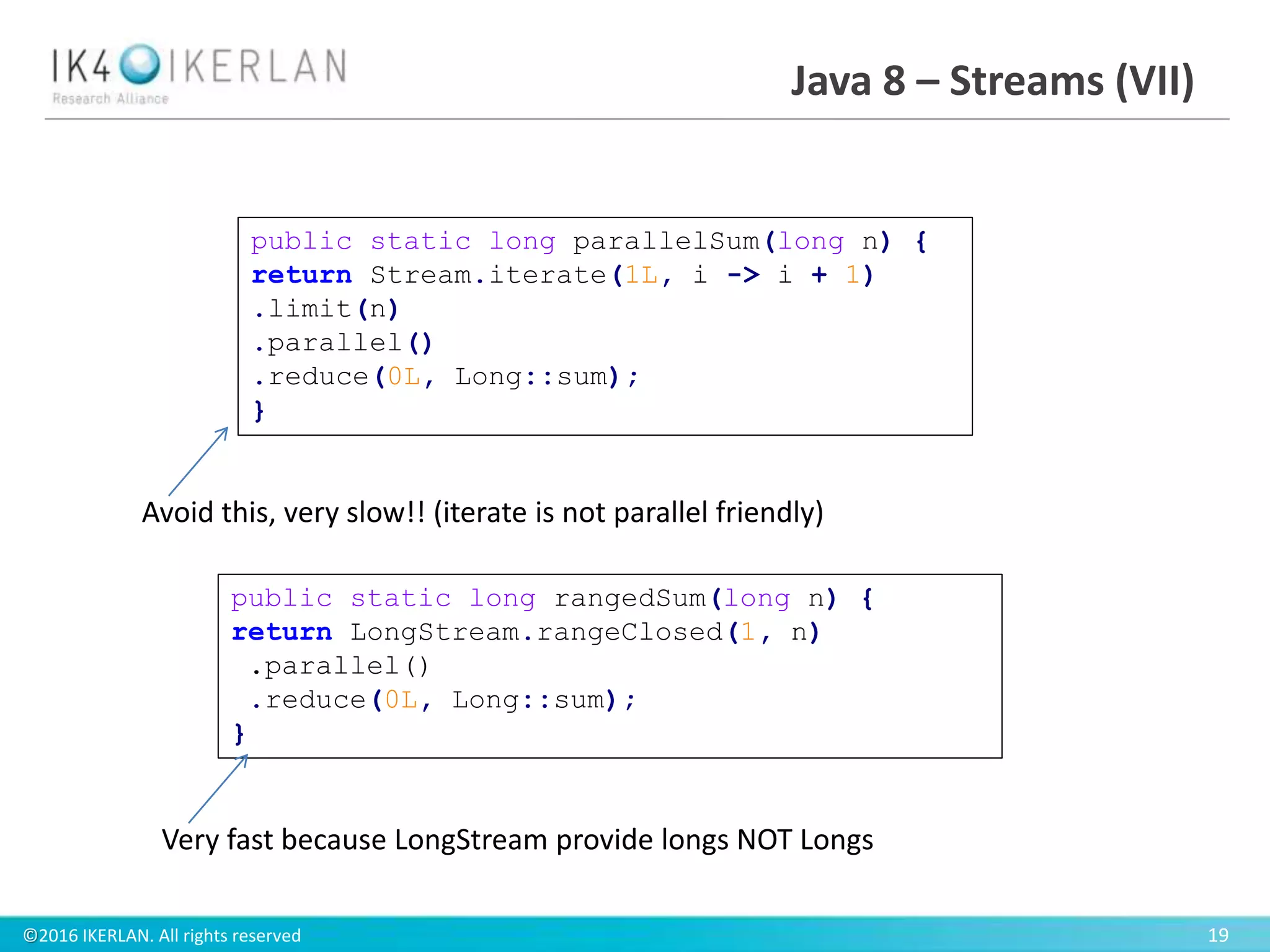 IK4 IKERLAN
Research Alliance

Java 8 – Streams (VII)

public static long parallelSum(long n) {
return Stream.iterate(1L, i -> i + 1)
.limit(n)
.parallel()
.reduce(0L, Long::sum);
}

Avoid this, very slow!! (iterate is not parallel friendly)

public static long rangedSum(long n) {
return LongStream.rangeClosed(1, n)
.parallel()
.reduce(0L, Long::sum);
}

Very fast because LongStream provide longs NOT Longs

©2016 IKERLAN. All rights reserved

19